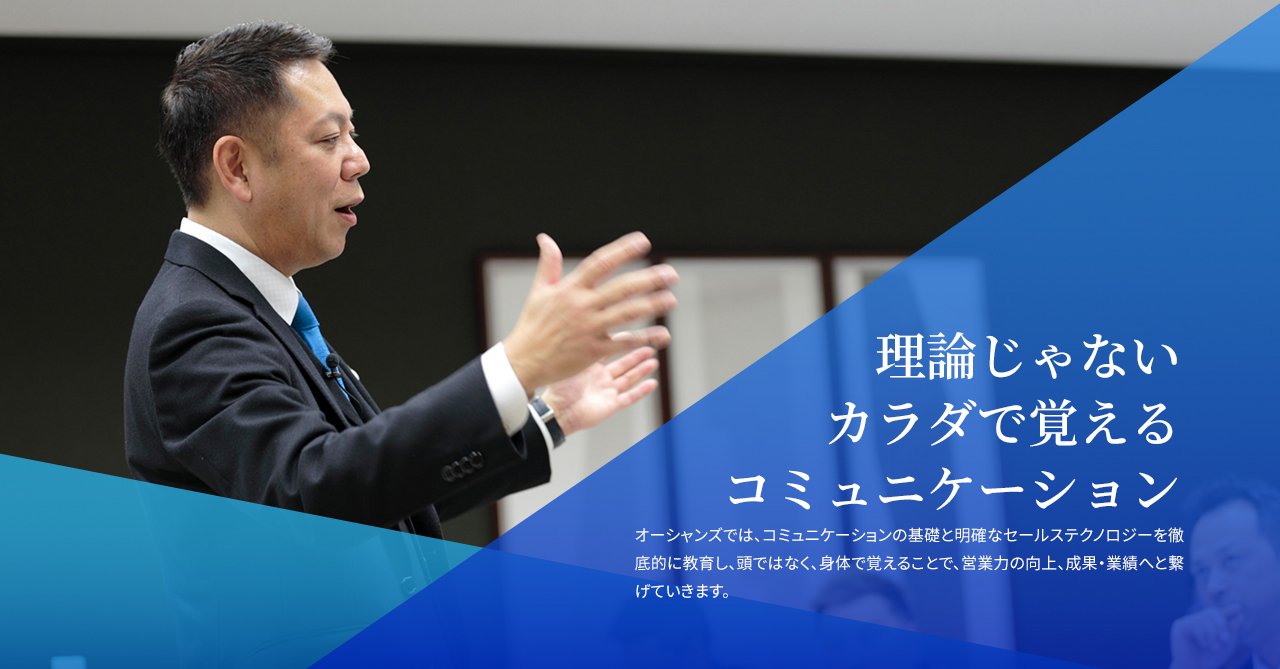 理論じゃない
カラダで覚える
コミュニケーション

オーシャンズでは、コミュニケーションの基礎と明確なセールステクノロジーを徹底的に教育し、頭ではなく、身体で覚えることで、営業力の向上、成果・業績へと繋げていきます。